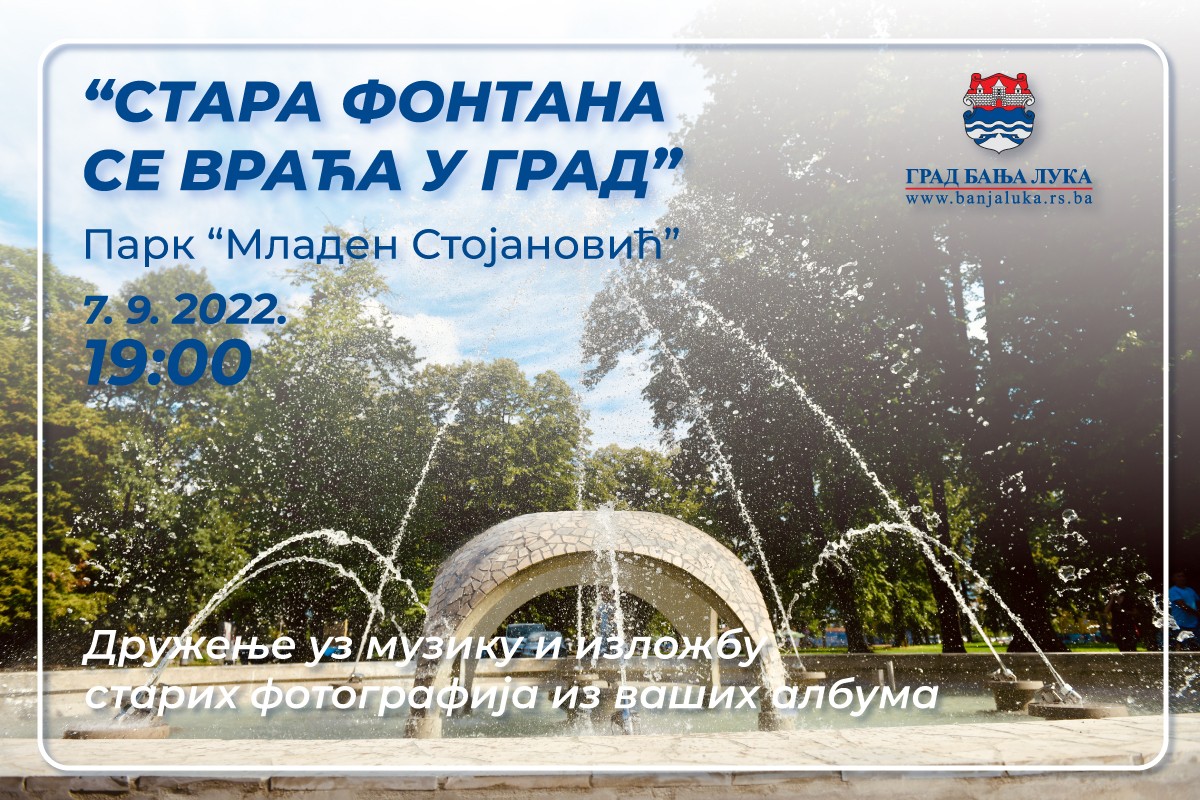 “СТАРА ФОНТАНА СЕ ВРАЋА У ГРАД”

Парк “Младен Стојановић”

7. 9. 2022.
19:00

ГРАД БАЊА ЛУКА
www.banjaluka.rs.ba

Дружење уз музику и изложбу старих фотографија из ваших албума